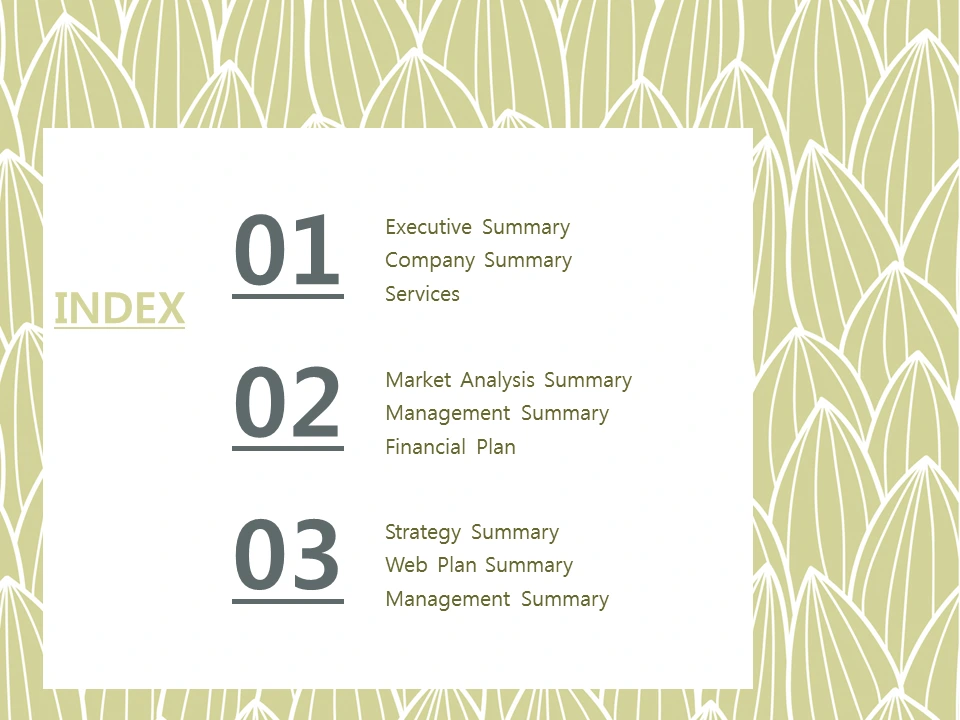 INDEX

01

Executive Summary
Company Summary
Services

02

Market Analysis Summary
Management Summary
Financial Plan

03

Strategy Summary
Web Plan Summary
Management Summary